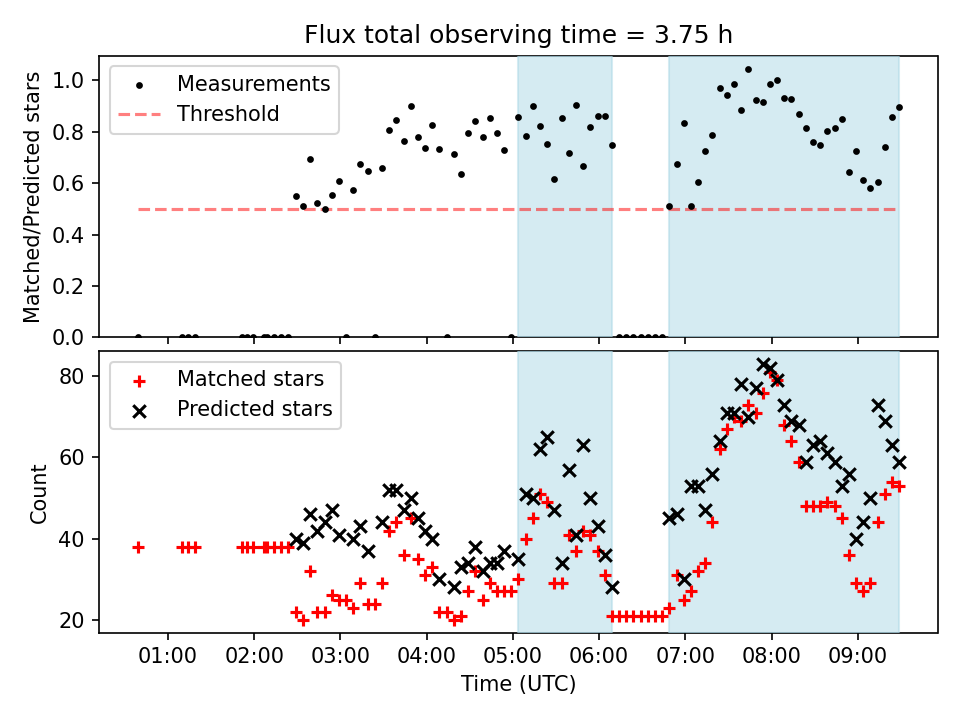 Flux total observing time = 3.75 h

Measurements
Threshold

Matched/Predicted stars

1.0
0.8
0.6
0.4
0.2
0.0

Matched stars
Predicted stars

Count

80
60
40
20

01:00 02:00 03:00 04:00 05:00 06:00 07:00 08:00 09:00

Time (UTC)